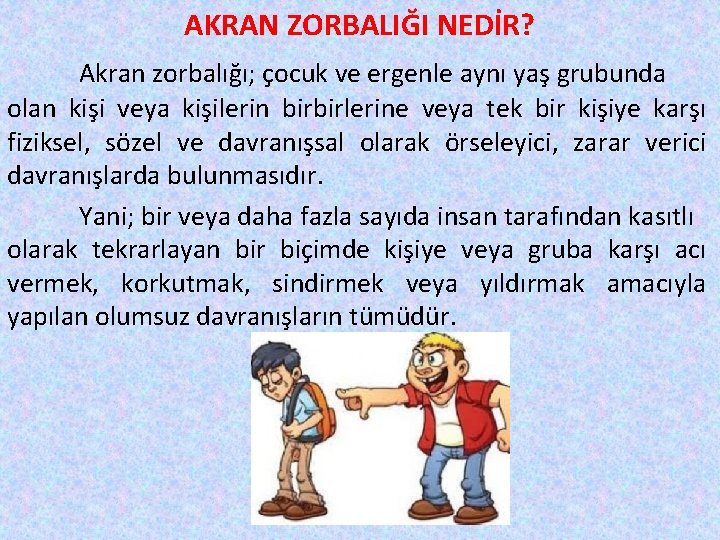 AKRAN ZORBALIĞI NEDİR?

Akran zorbalığı; çocuk ve ergenle aynı yaş grubunda olan kişi veya kişilerin birbirlerine veya tek bir kişiye karşı fiziksel, sözel ve davranışsal olarak örseleyici, zarar verici davranışlarda bulunmasıdır.

Yani; bir veya daha fazla sayıda insan tarafından kasıtlı olarak tekrarlayan bir biçimde kişiye veya gruba karşı acı vermek, korkutmak, sindirmek veya yıldırmak amacıyla yapılan olumsuz davranışların tümüdür.